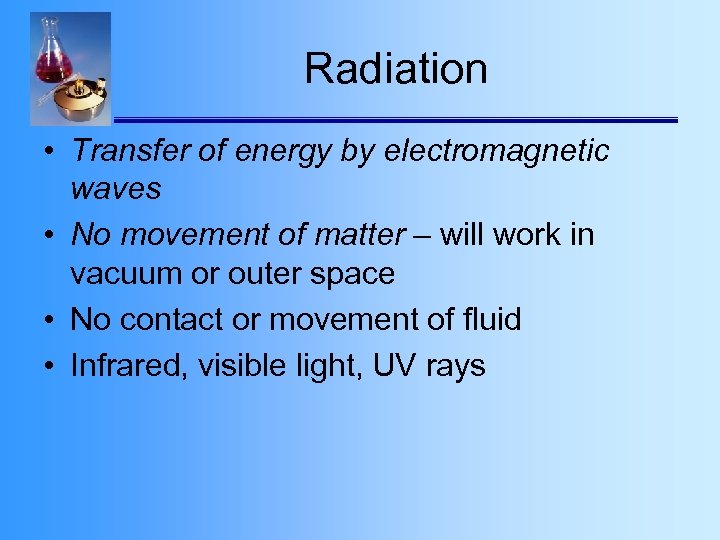 Radiation

• Transfer of energy by electromagnetic waves
• No movement of matter – will work in vacuum or outer space
• No contact or movement of fluid
• Infrared, visible light, UV rays